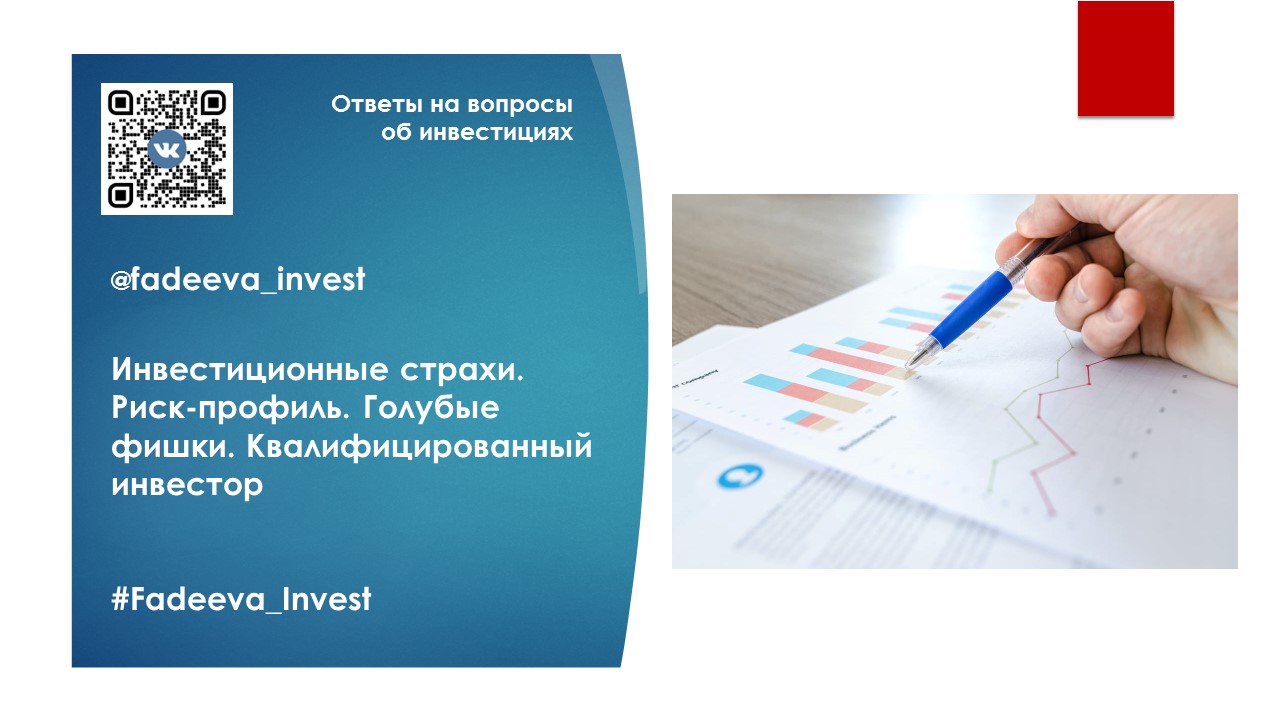 Ответы на вопросы об инвестициях

@fadeeva_invest

Инвестиционные страхи. Риск-профиль. Голубые фишки. Квалифицированный инвестор

#Fadeeva_Invest